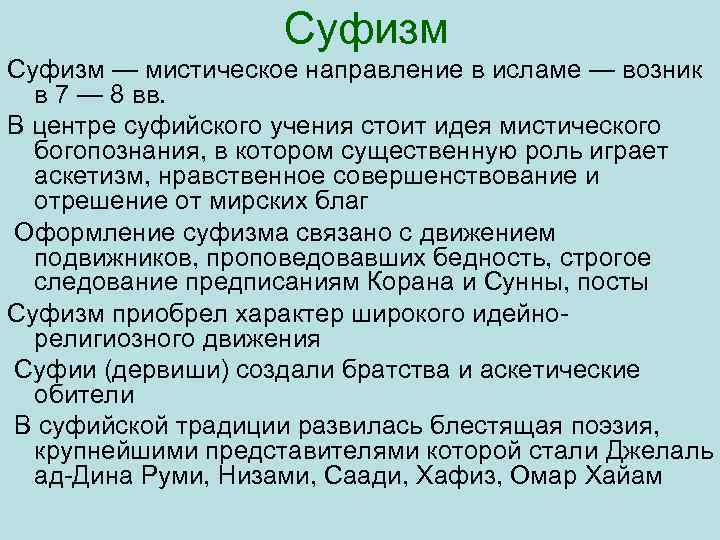 Суфизм

Суфизм — мистическое направление в исламе — возник в 7 — 8 вв.

В центре суфийского учения стоит идея мистического богопознания, в котором существенную роль играет аскетизм, нравственное совершенствование и отрешение от мирских благ

Оформление суфизма связано с движением подвижников, проповедовавших бедность, строгое следование предписаниям Корана и Сунны, посты

Суфизм приобрел характер широкого идейно-религиозного движения

Суфии (дервиши) создали братства и аскетические обители

В суфийской традиции развилась блестящая поэзия, крупнейшими представителями которой стали Джелаль ад-Дина Руми, Низами, Саади, Хафиз, Омар Хайам